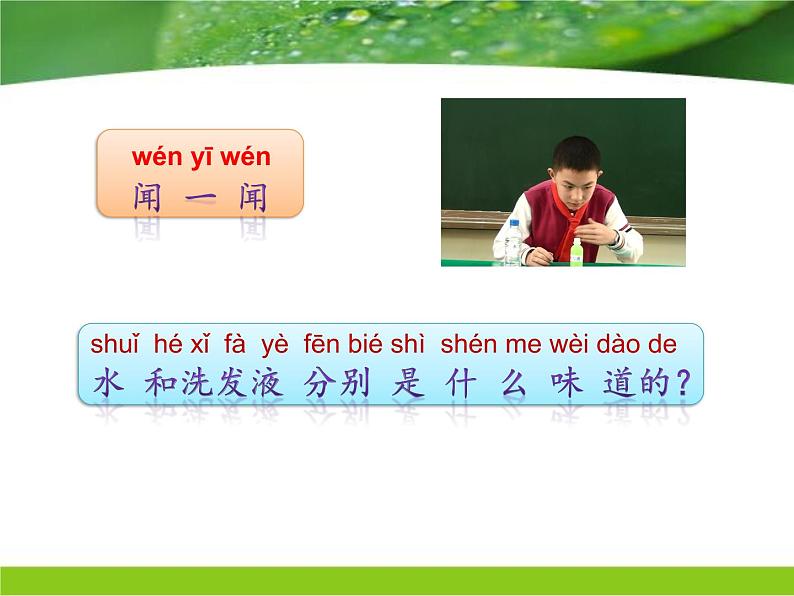 wén yī wén
闻 一 闻

shuǐ hé xǐ fà yè fēn bié shì shén me wèi dào de
水 和洗发液 分别 是 什 么 味 道的？